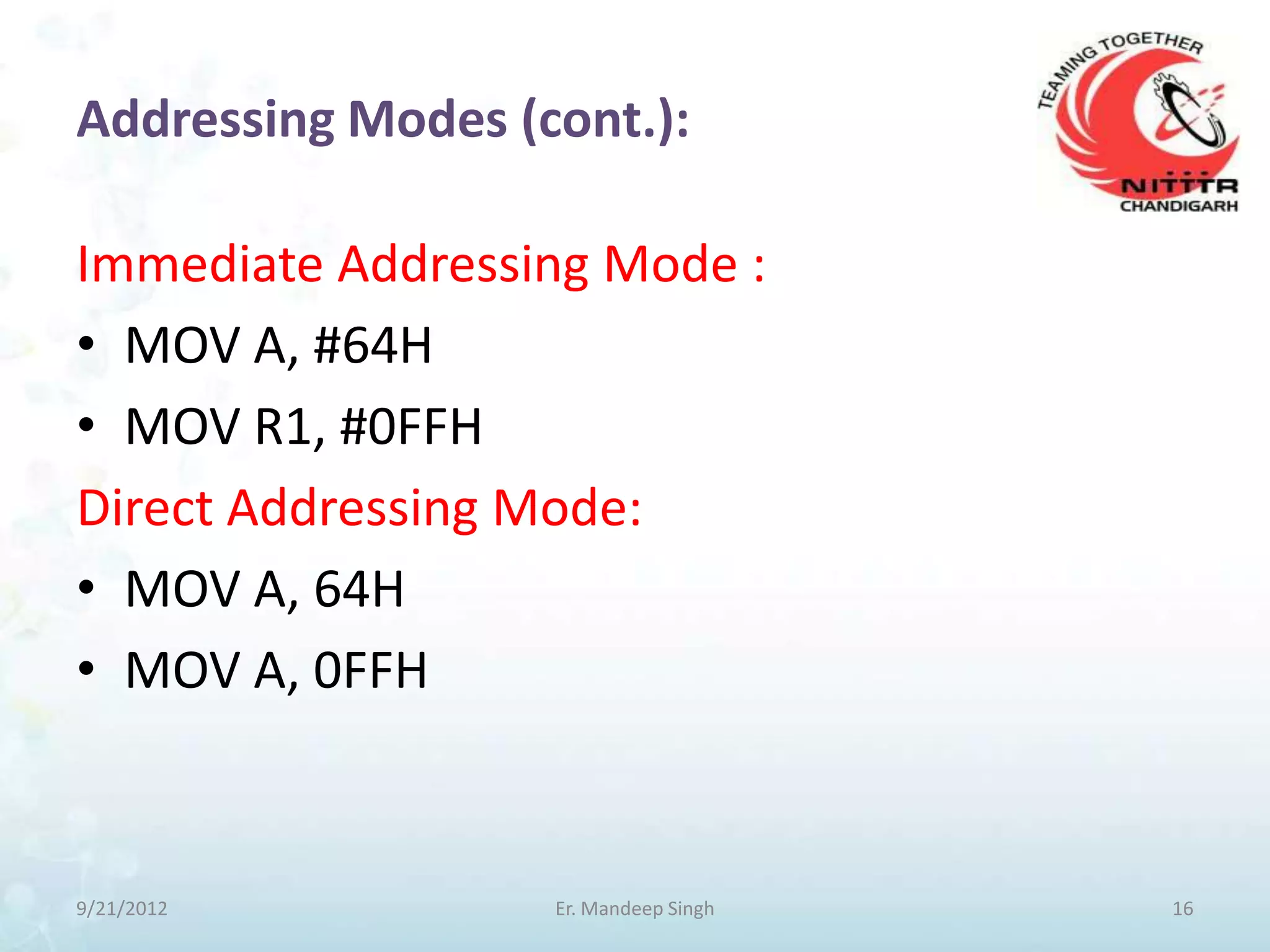 TEAMING TOGETHER
NITTTR
CHANDIGARH

Addressing Modes (cont.):

Immediate Addressing Mode :

• MOV A, #64H
• MOV R1, #0FFH

Direct Addressing Mode:

• MOV A, 64H
• MOV A, 0FFH

9/21/2012 Er. Mandeep Singh 16